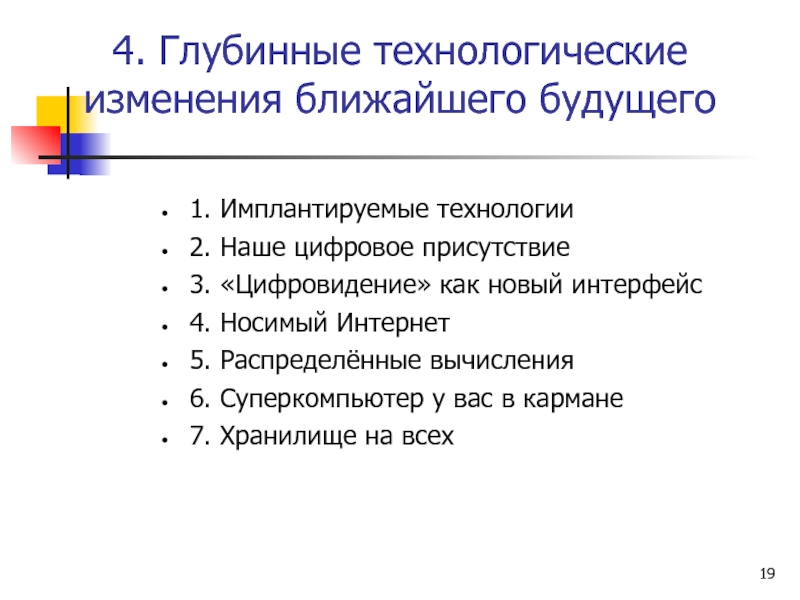 4. Глубинные технологические изменения ближайшего будущего

- 1. Имплантируемые технологии
- 2. Наше цифровое присутствие
- 3. «Цифровидение» как новый интерфейс
- 4. Носимый Интернет
- 5. Распределённые вычисления
- 6. Суперкомпьютер у вас в кармане
- 7. Хранилище на всех

19